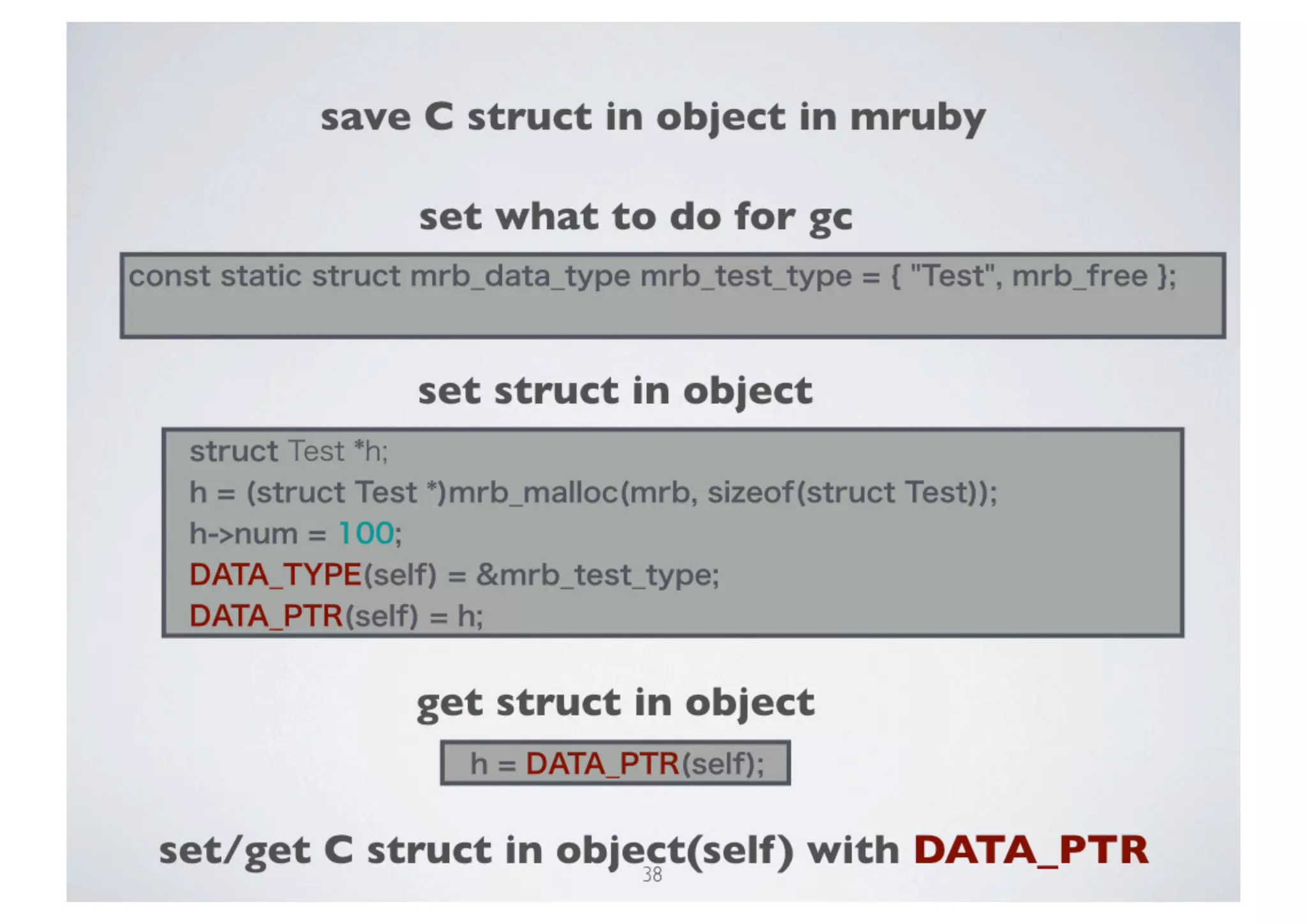 save C struct in object in mruby

set what to do for gc

const static struct mrb_data_type mrb_test_type = { "Test", mrb_free };

set struct in object

struct Test *h;
h = (struct Test *)mrb_malloc(mrb, sizeof(struct Test));
h->num = 100;
DATA_TYPE(self) = &mrb_test_type;
DATA_PTR(self) = h;

get struct in object

h = DATA_PTR(self);

set/get C struct in object(self) with DATA_PTR

38